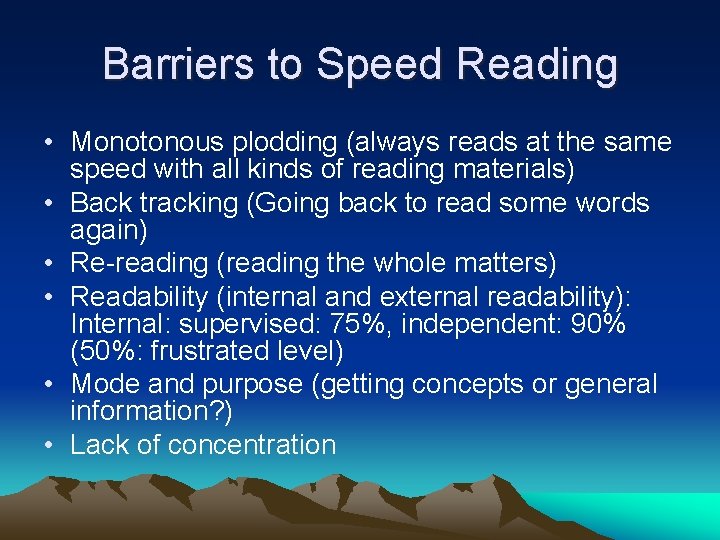 Barriers to Speed Reading

• Monotonous plodding (always reads at the same speed with all kinds of reading materials)
• Back tracking (Going back to read some words again)
• Re-reading (reading the whole matters)
• Readability (internal and external readability): Internal: supervised: 75%, independent: 90% (50%: frustrated level)
• Mode and purpose (getting concepts or general information?)
• Lack of concentration